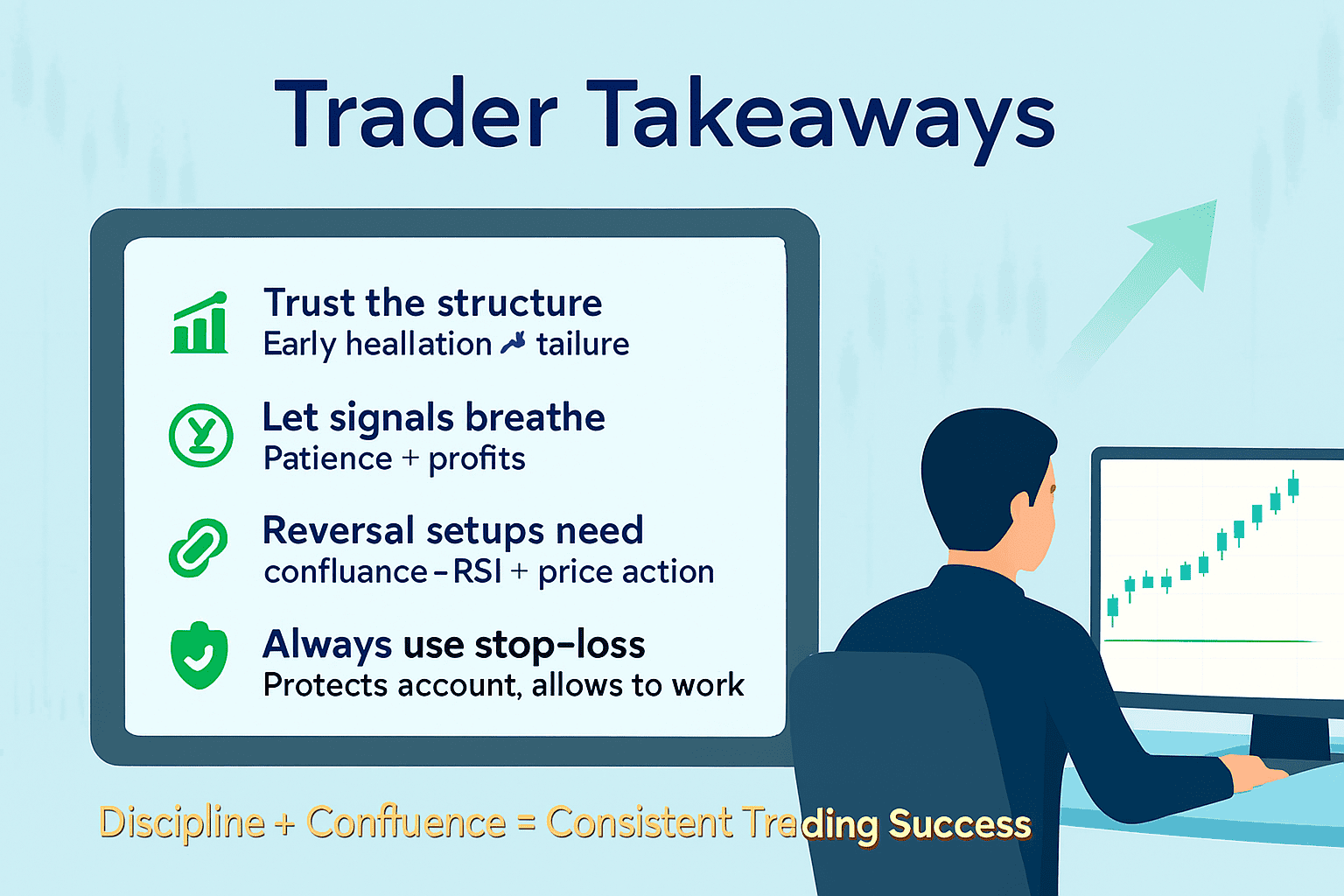 Trader Takeaways

Trust the structure
Early heallation tailure

Let signals breathe
Patience + profits

Reversal setups need
confluance – RSI + price action

Always use stop-loss
Protects account, allows to work

Discipline + Confluence = Consistent Trading Success